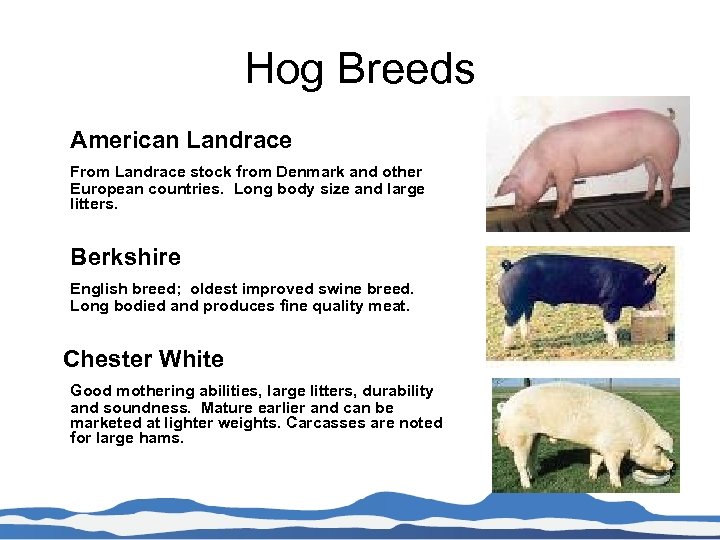 Hog Breeds

American Landrace

From Landrace stock from Denmark and other European countries. Long body size and large litters.

Berkshire

English breed; oldest improved swine breed. Long bodied and produces fine quality meat.

Chester White

Good mothering abilities, large litters, durability and soundness. Mature earlier and can be marketed at lighter weights. Carcasses are noted for large hams.